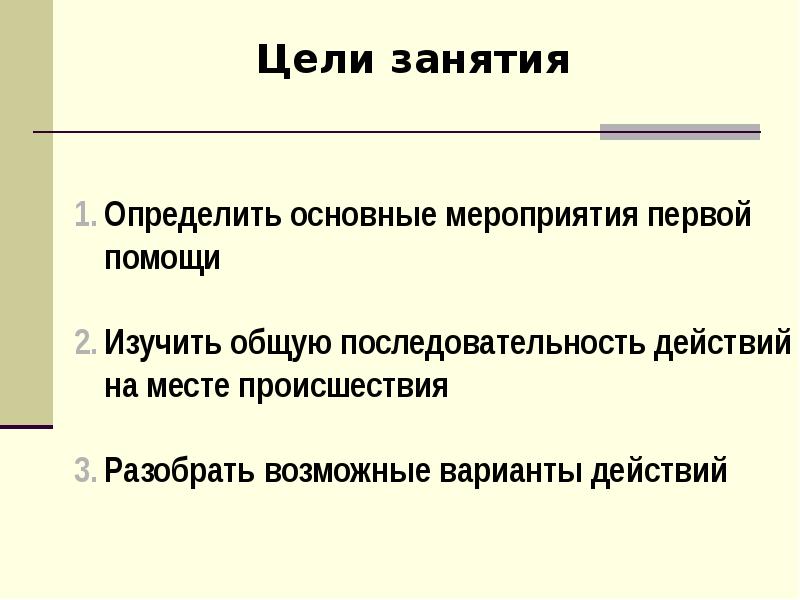 Цели занятия

1. Определить основные мероприятия первой помощи

2. Изучить общую последовательность действий на месте происшествия

3. Разобрать возможные варианты действий